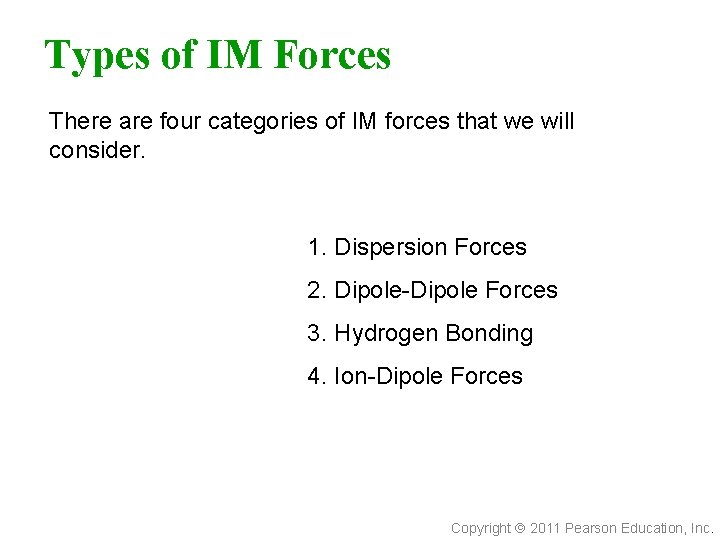 Types of IM Forces

There are four categories of IM forces that we will consider.

1. Dispersion Forces
2. Dipole-Dipole Forces
3. Hydrogen Bonding
4. Ion-Dipole Forces

Copyright © 2011 Pearson Education, Inc.